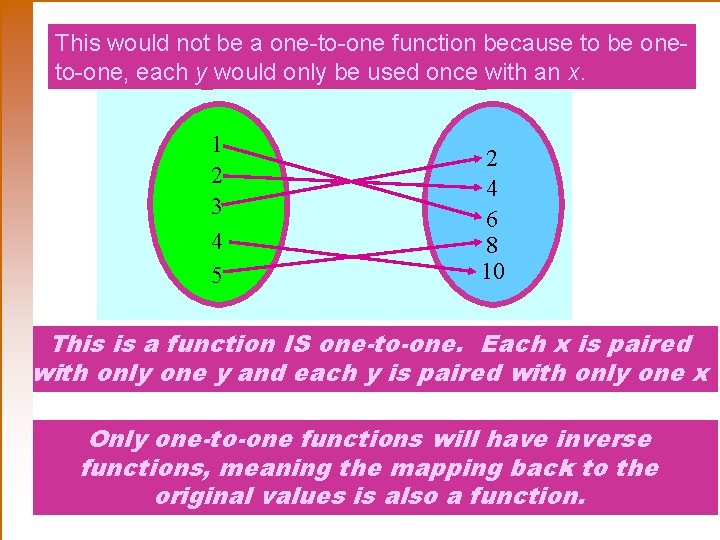 This would not be a one-to-one function because to be one-to-one, each y would only be used once with an x.

1
2
3
4
5

2
4
6
8
10

This is a function IS one-to-one. Each x is paired with only one y and each y is paired with only one x

Only one-to-one functions will have inverse functions, meaning the mapping back to the original values is also a function.